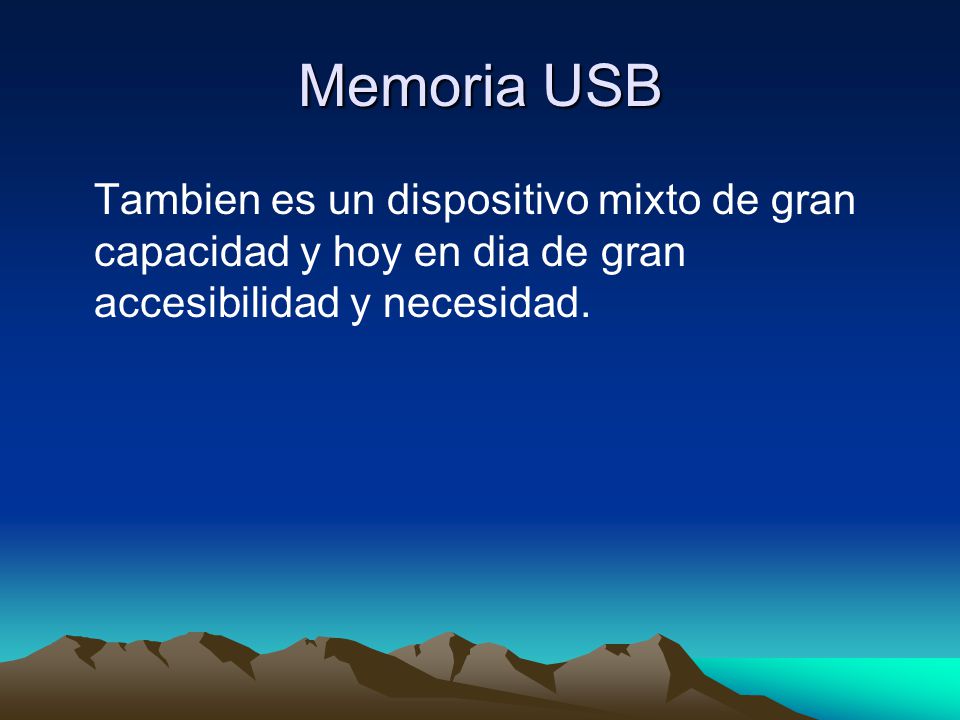 Memoria USB

Tambien es un dispositivo mixto de gran capacidad y hoy en dia de gran accesibilidad y necesidad.